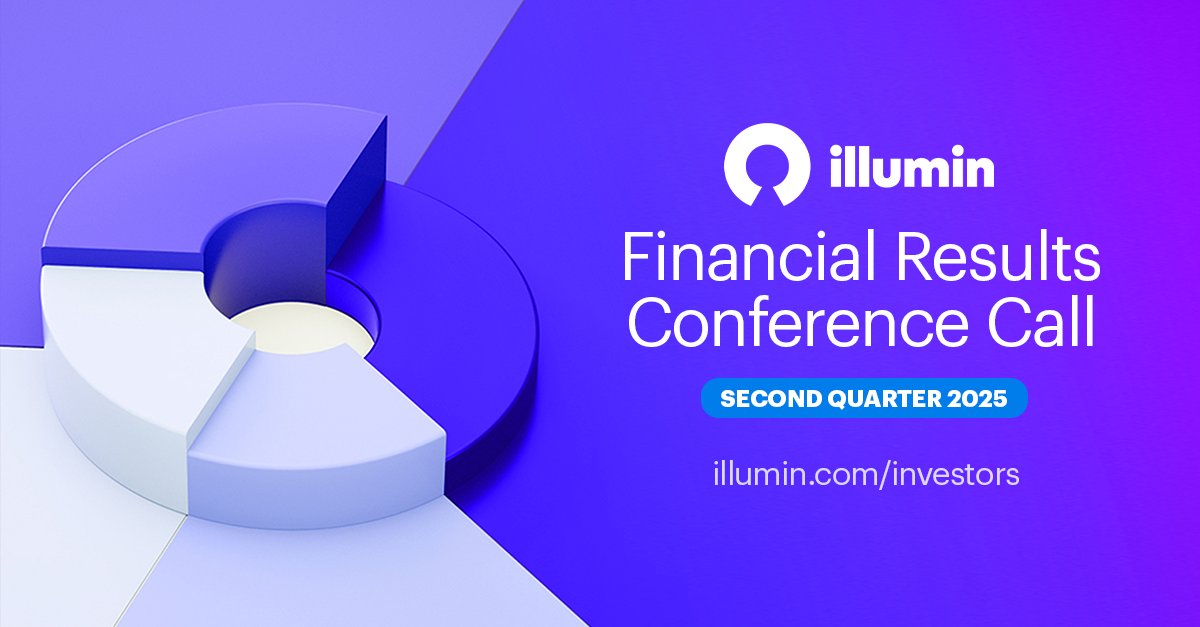 illumin

Financial Results Conference Call

SECOND QUARTER 2025

illumin.com/investors